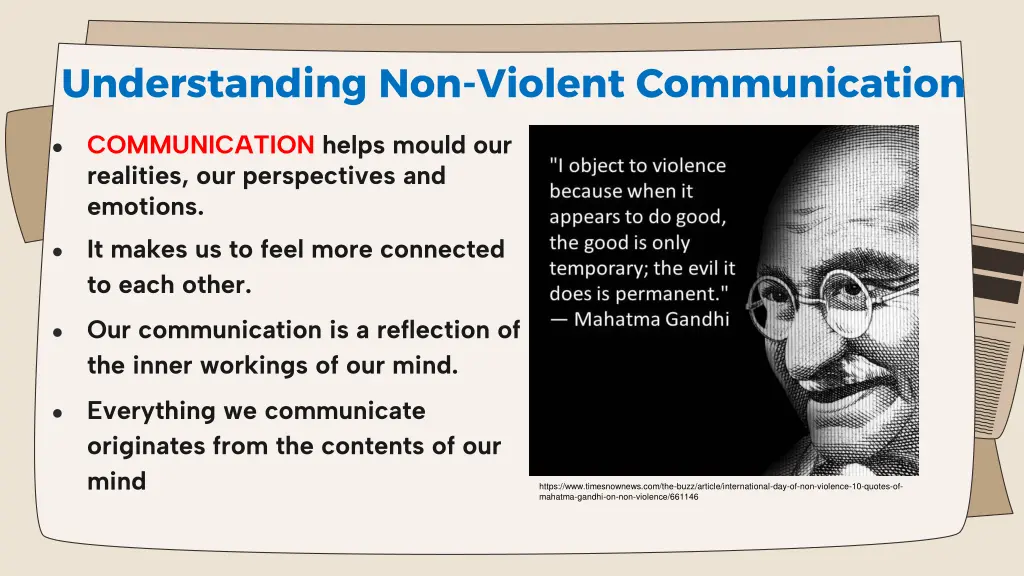 Understanding Non-Violent Communication

- COMMUNICATION helps mould our realities, our perspectives and emotions.
- It makes us to feel more connected to each other.
- Our communication is a reflection of the inner workings of our mind.
- Everything we communicate originates from the contents of our mind

"I object to violence because when it appears to do good, the good is only temporary; the evil it does is permanent."
— Mahatma Gandhi

https://www.timesnownews.com/the-buzz/article/international-day-of-non-violence-10-quotes-of-mahatma-gandhi-on-non-violence/661146